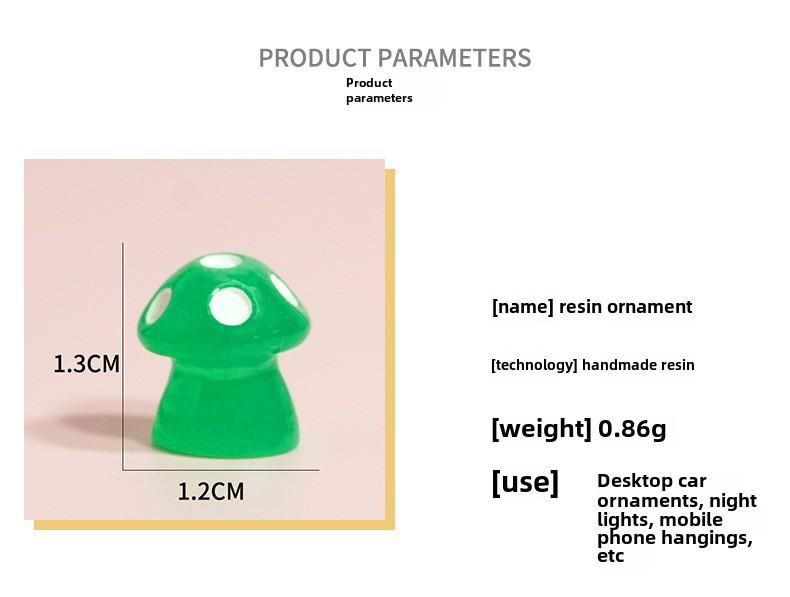 PRODUCT PARAMETERS
Product parameters

1.3CM

1.2CM

[name] resin ornament

[technology] handmade resin

[weight] 0.86g

[use] Desktop car ornaments, night lights, mobile phone hangings, etc